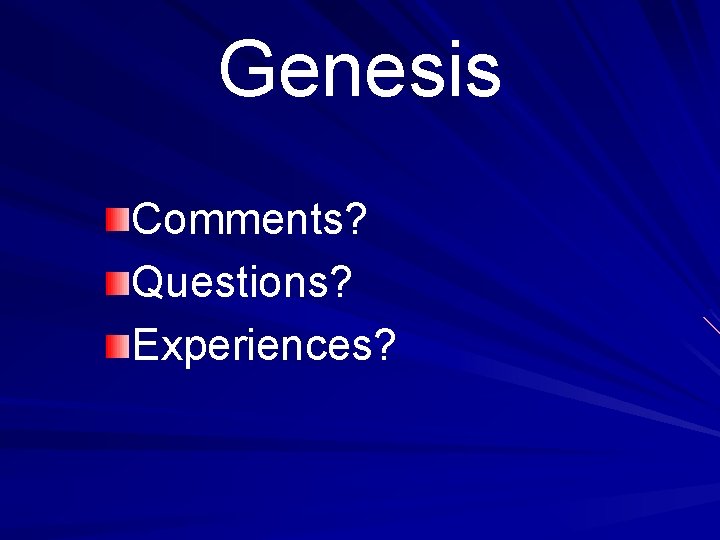 Genesis

Comments?
Questions?
Experiences?